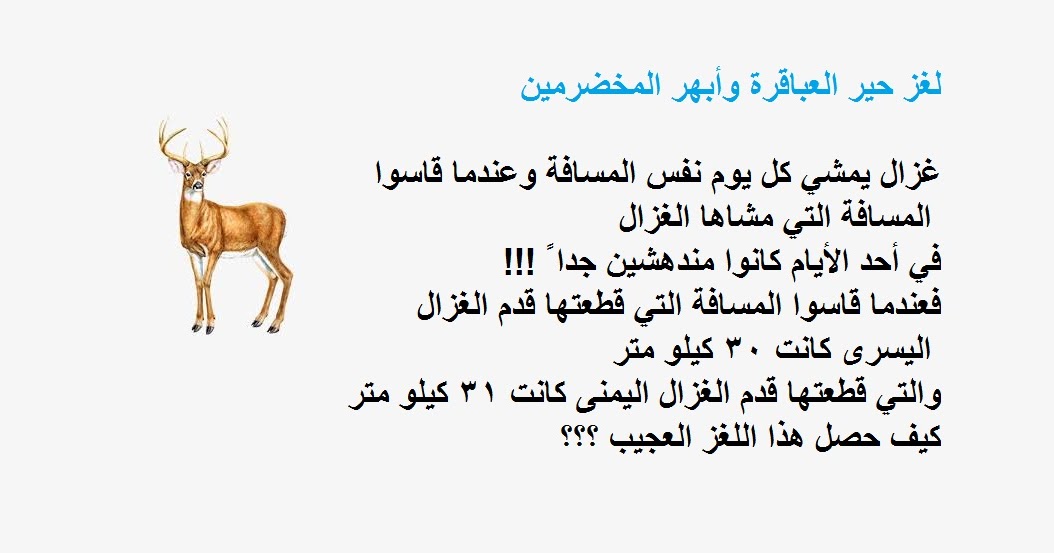 لغز حير العباقرة وأبهر المخضرمين

غزال يمشي كل يوم نفس المسافة وعندما قاسوا المسافة التي مشاها الغزال
في أحد الأيام كانوا مندهشين جداً !!!
فعندما قاسوا المسافة التي قطعتها قدم الغزال اليسرى كانت ٣٠ كيلو متر
والتي قطعتها قدم الغزال اليمنى كانت ٣١ كيلو متر
كيف حصل هذا اللغز العجيب ؟؟؟